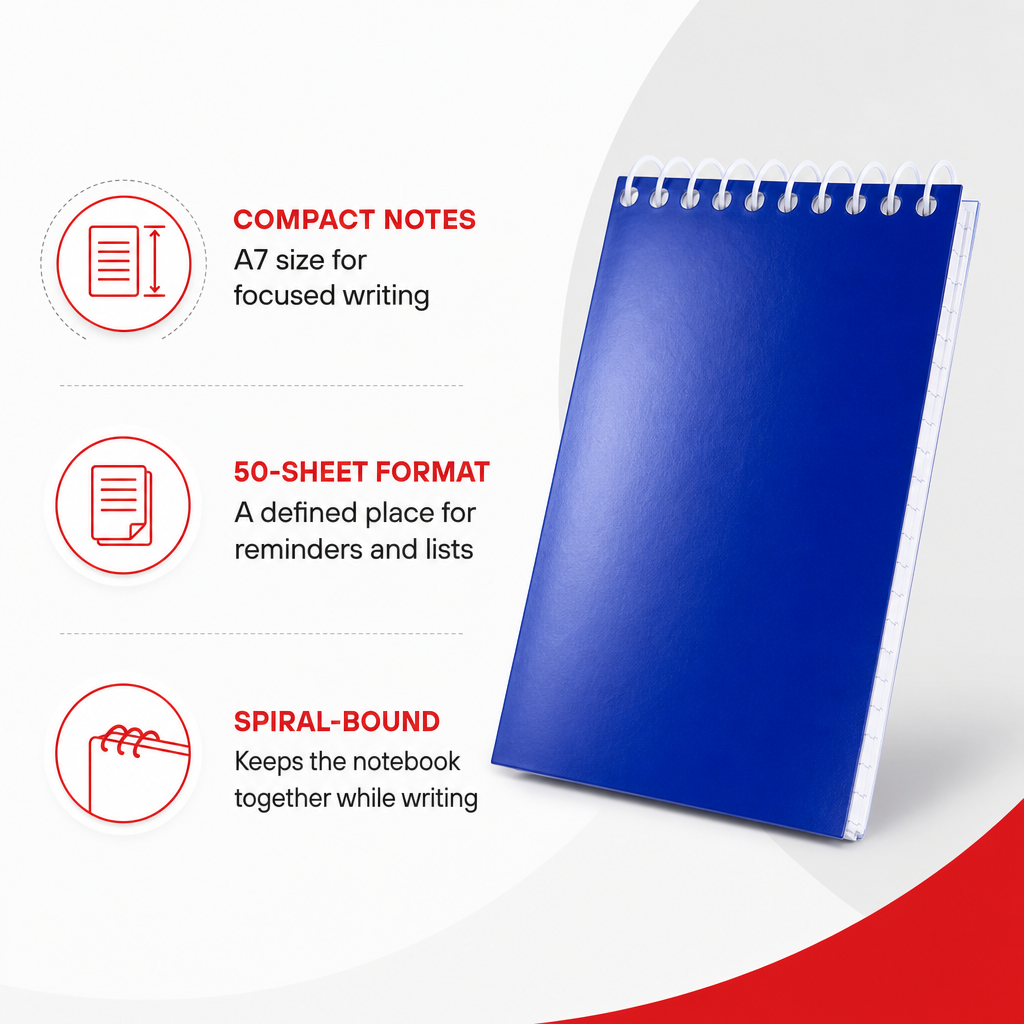 COMPACT NOTES
A7 size for focused writing

50-SHEET FORMAT
A defined place for reminders and lists

SPIRAL-BOUND
Keeps the notebook together while writing